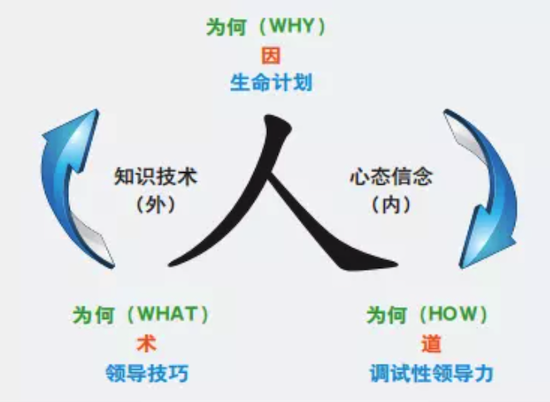 为何（WHY）
因
生命计划

知识技术
（外）

人

心态信念
（内）

为何（WHAT）
术
领导技巧

为何（HOW）
道
调试性领导力